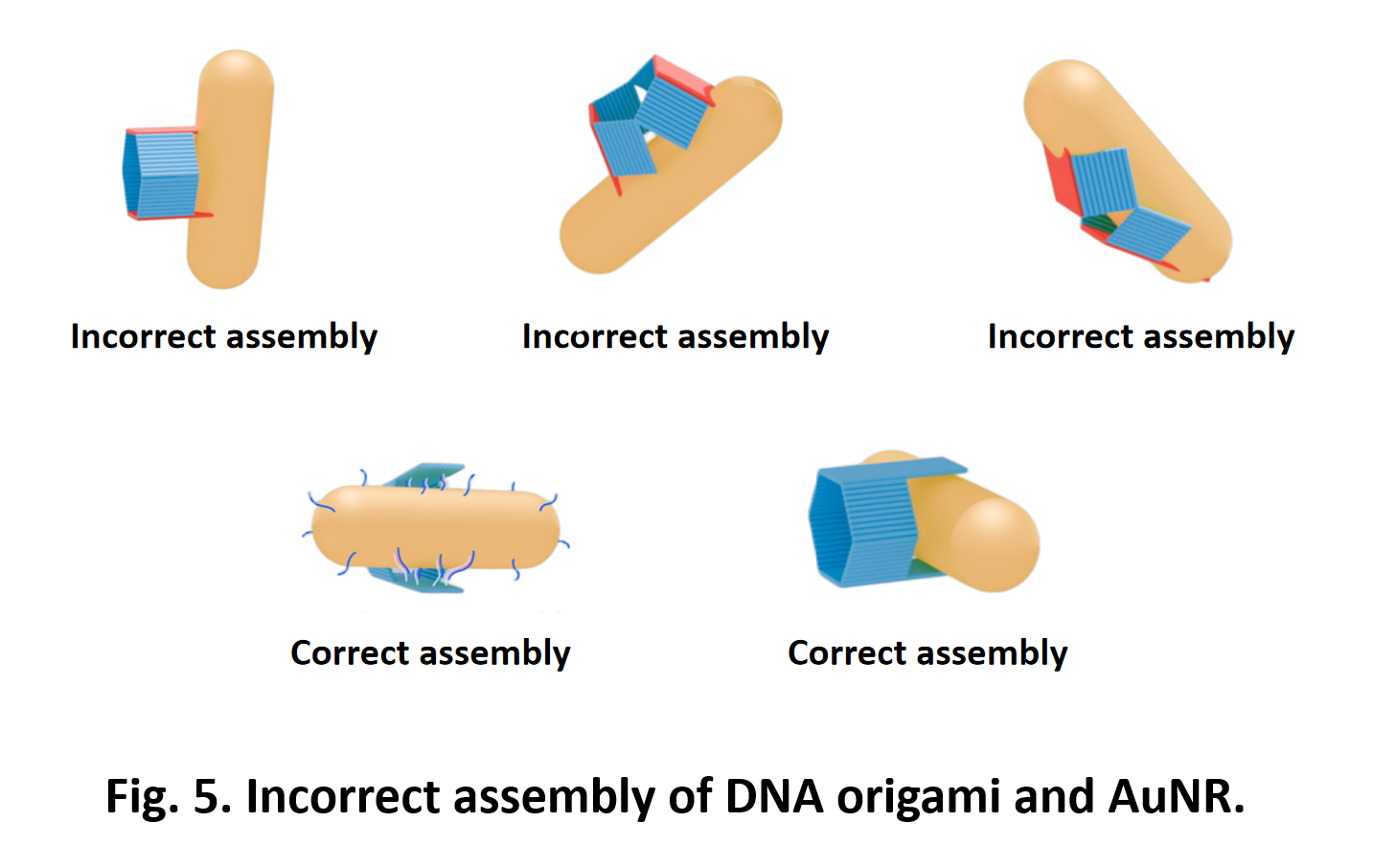 Incorrect assembly

Incorrect assembly

Incorrect assembly

Correct assembly

Correct assembly

Fig. 5. Incorrect assembly of DNA origami and AuNR.